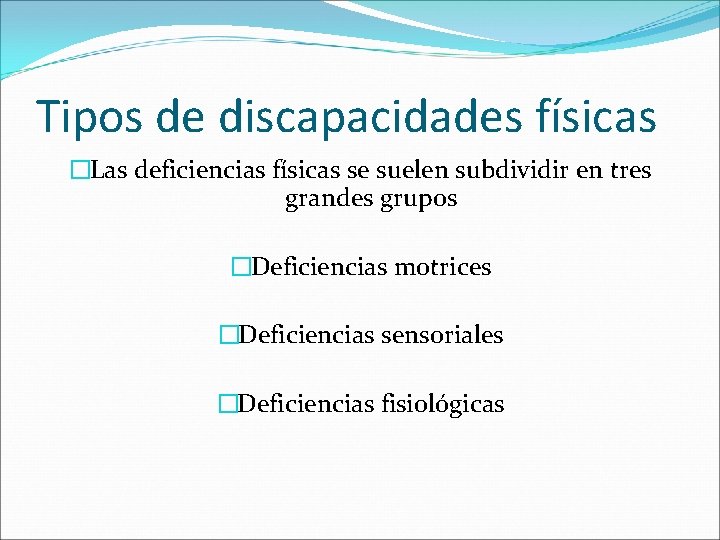 Tipos de discapacidades físicas

□Las deficiencias físicas se suelen subdividir en tres grandes grupos

□Deficiencias motrices

□Deficiencias sensoriales

□Deficiencias fisiológicas